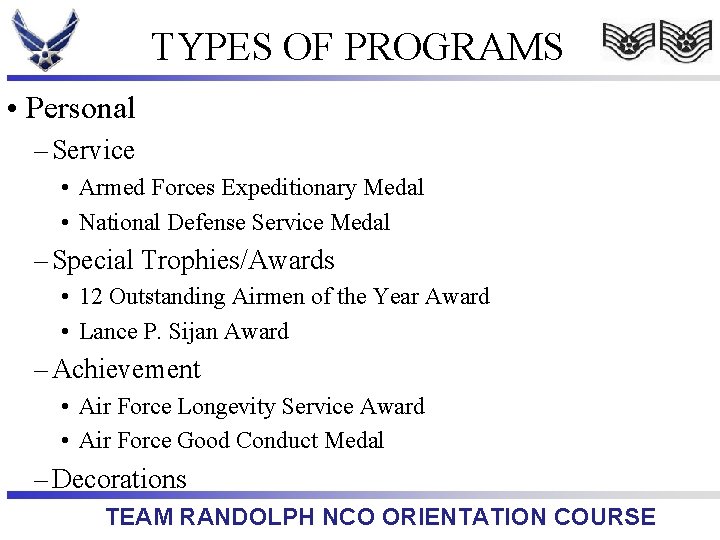 TYPES OF PROGRAMS

• Personal
– Service
• Armed Forces Expeditionary Medal
• National Defense Service Medal
– Special Trophies/Awards
• 12 Outstanding Airmen of the Year Award
• Lance P. Sijan Award
– Achievement
• Air Force Longevity Service Award
• Air Force Good Conduct Medal
– Decorations

TEAM RANDOLPH NCO ORIENTATION COURSE